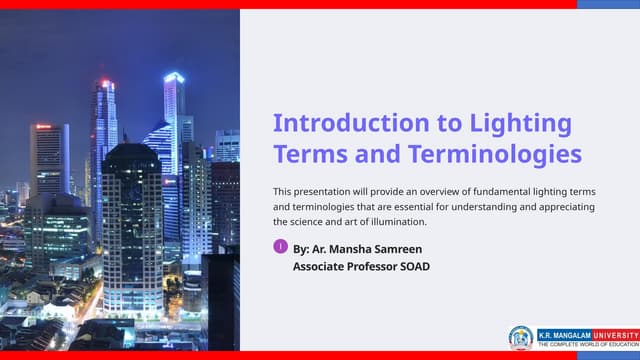 Introduction to Lighting Terms and Terminologies

This presentation will provide an overview of fundamental lighting terms and terminologies that are essential for understanding and appreciating the science and art of illumination.

I

By: Ar. Mansha Samreen
Associate Professor SOAD

K.R. MANGALAM UNIVERSITY
THE COMPLETE WORLD OF EDUCATION